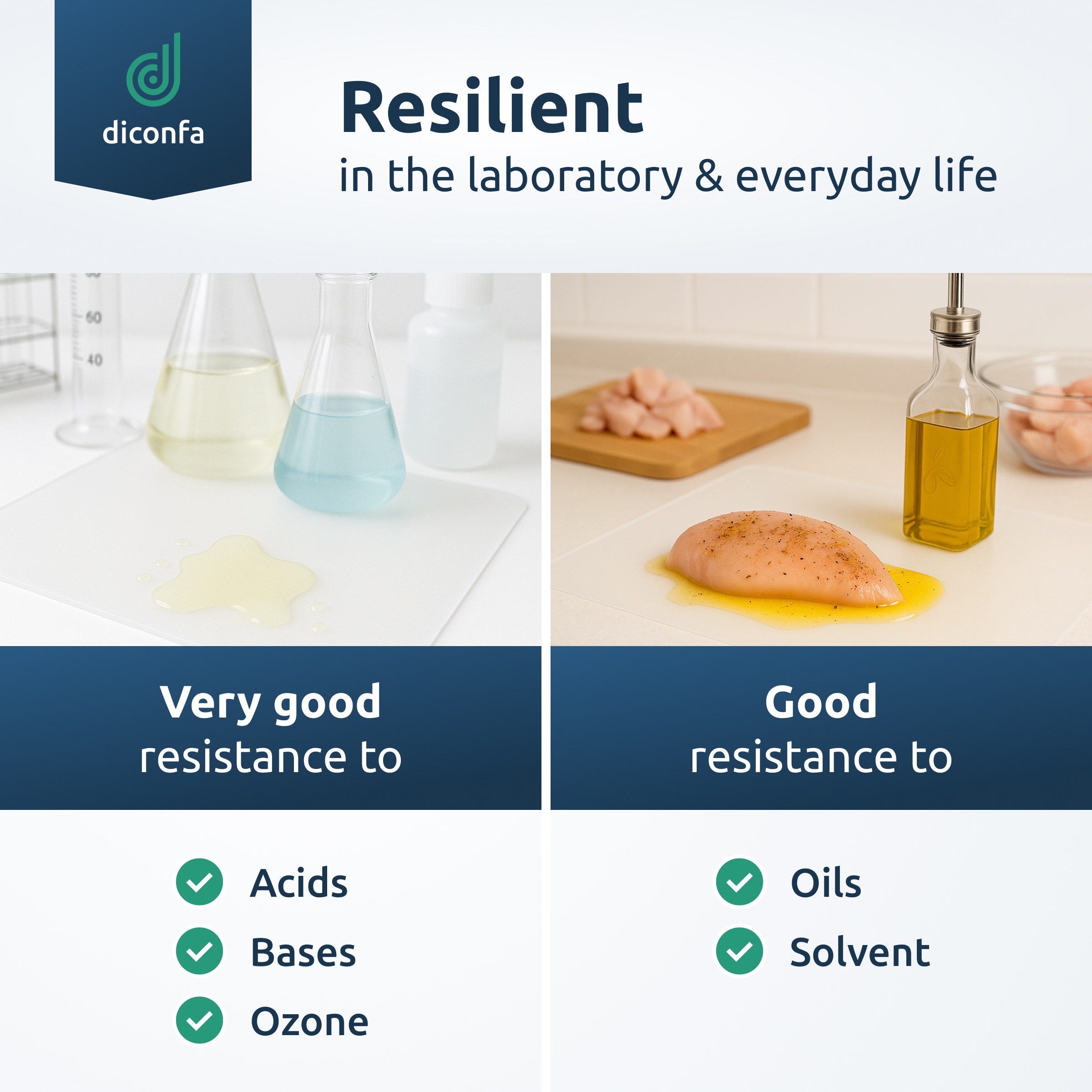 diconfa

Resilient
in the laboratory & everyday life

60
40

Very good
resistance to

Acids
Bases
Ozone

Good
resistance to

Oils
Solvent